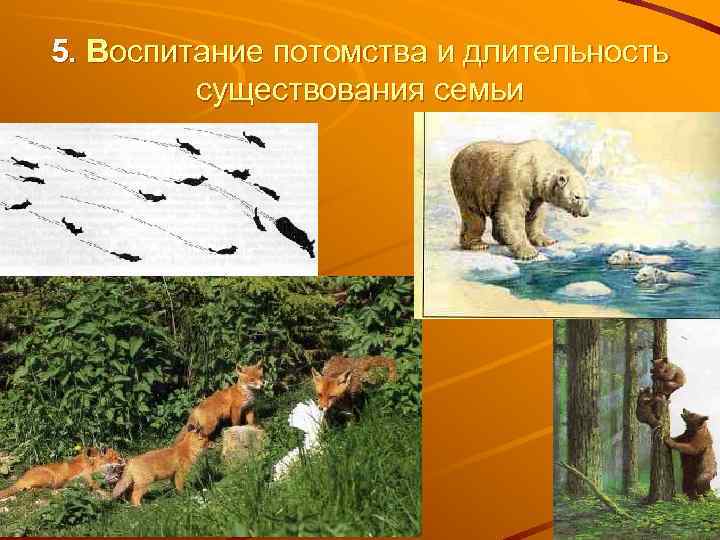 5. Воспитание потомства и длительность существования семьи